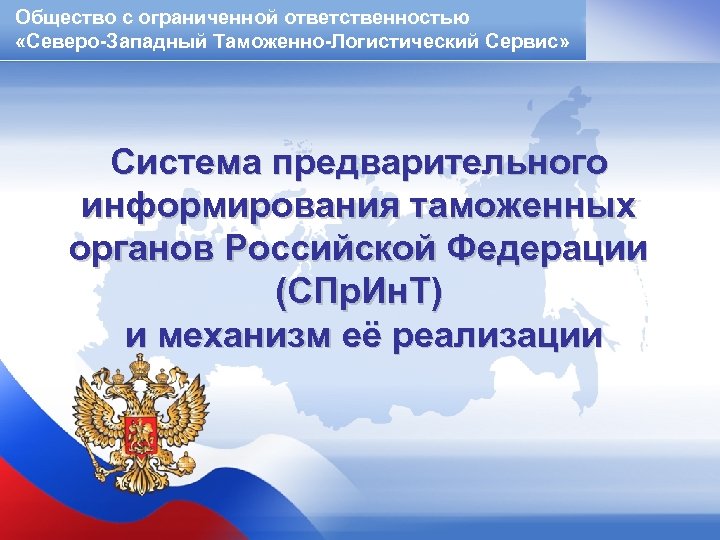 Общество с ограниченной ответственностью
«Северо-Западный Таможенно-Логистический Сервис»

Система предварительного информирования таможенных органов Российской Федерации (СПрИнТ)
и механизм её реализации